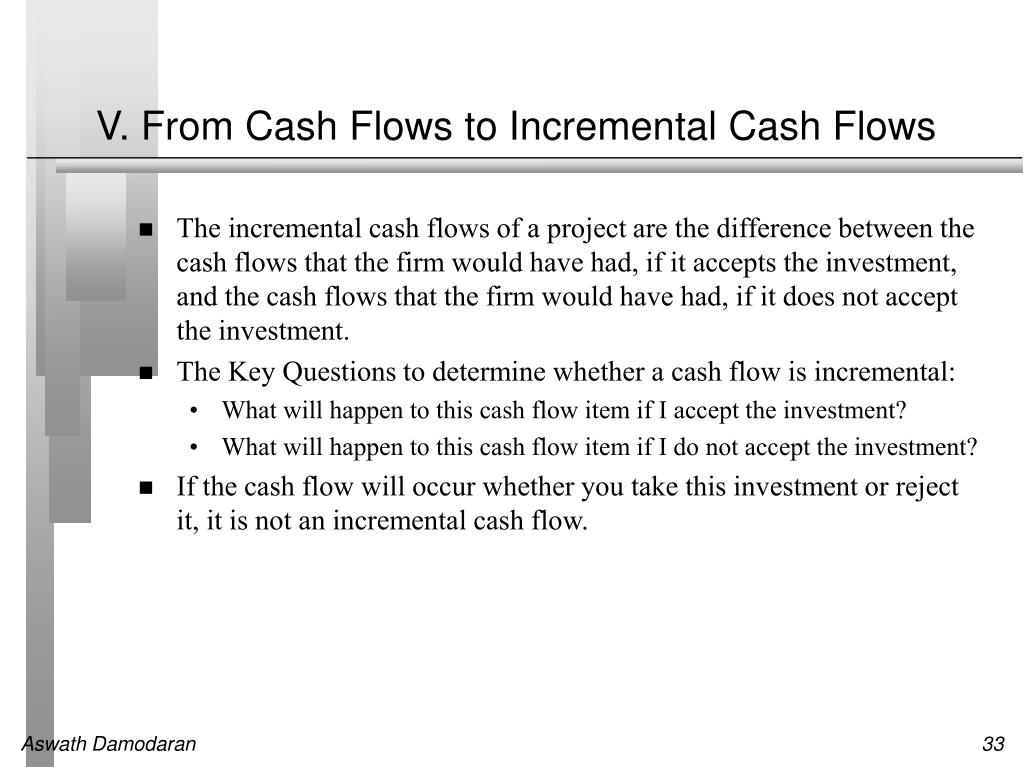 V. From Cash Flows to Incremental Cash Flows

■ The incremental cash flows of a project are the difference between the cash flows that the firm would have had, if it accepts the investment, and the cash flows that the firm would have had, if it does not accept the investment.

■ The Key Questions to determine whether a cash flow is incremental:
• What will happen to this cash flow item if I accept the investment?
• What will happen to this cash flow item if I do not accept the investment?

■ If the cash flow will occur whether you take this investment or reject it, it is not an incremental cash flow.

Aswath Damodaran

33